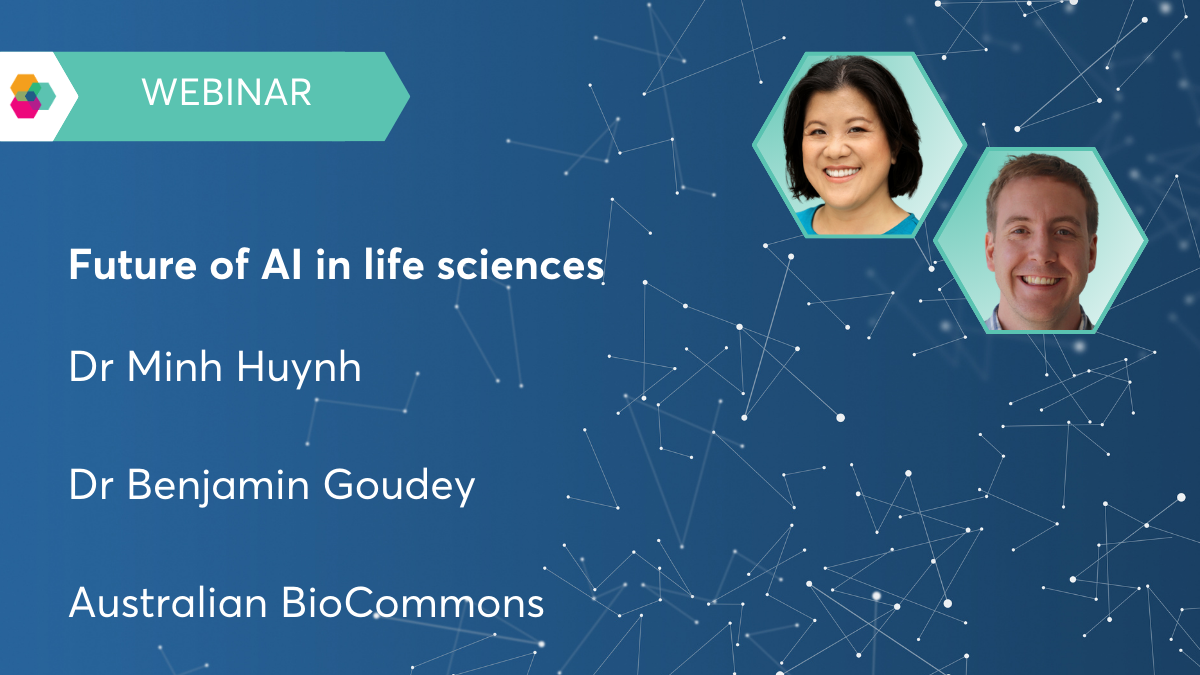 WEBINAR

Future of AI in life sciences

Dr Minh Huynh

Dr Benjamin Goudey

Australian BioCommons